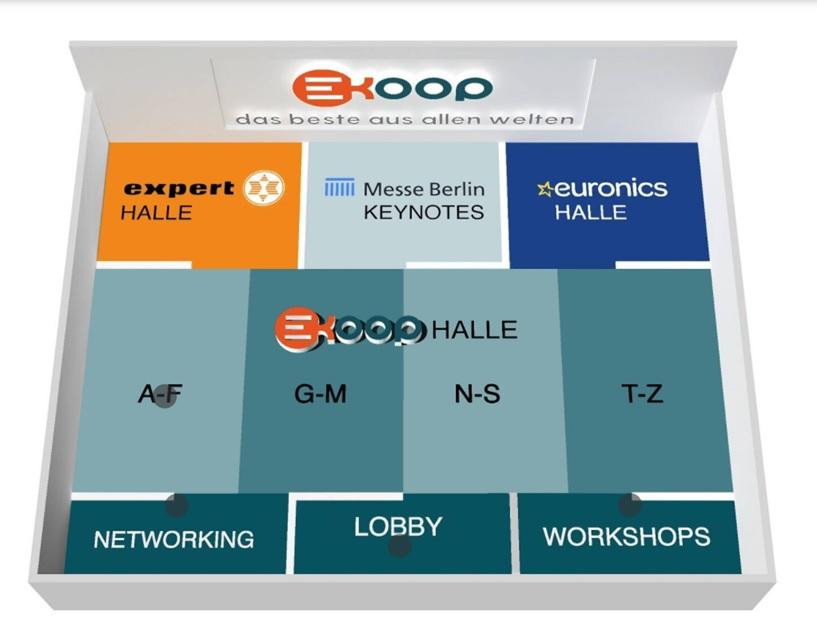 EKOOP
das beste aus allen welten

expert
HALLE

Messe Berlin
KEYNOTES

euronics
HALLE

EKOOP HALLE

A-F

G-M

N-S

T-Z

NETWORKING

LOBBY

WORKSHOPS